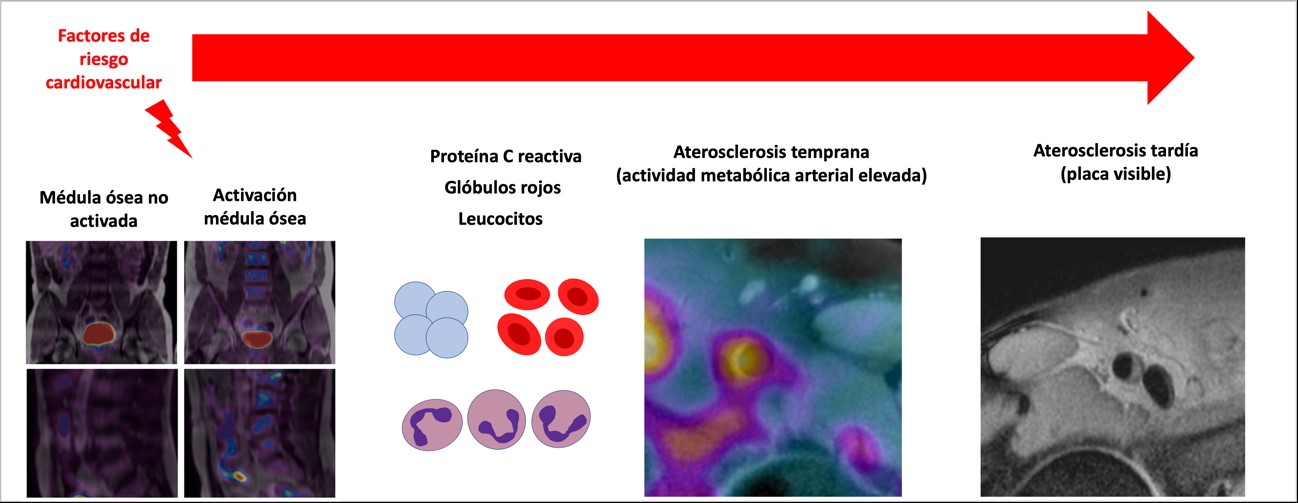 Factores de riesgo cardiovascular

Médula ósea no activada

Activación médula ósea

Proteína C reactiva
Glóbulos rojos
Leucocitos

Aterosclerosis temprana
(actividad metabólica arterial elevada)

Aterosclerosis tardía
(placa visible)